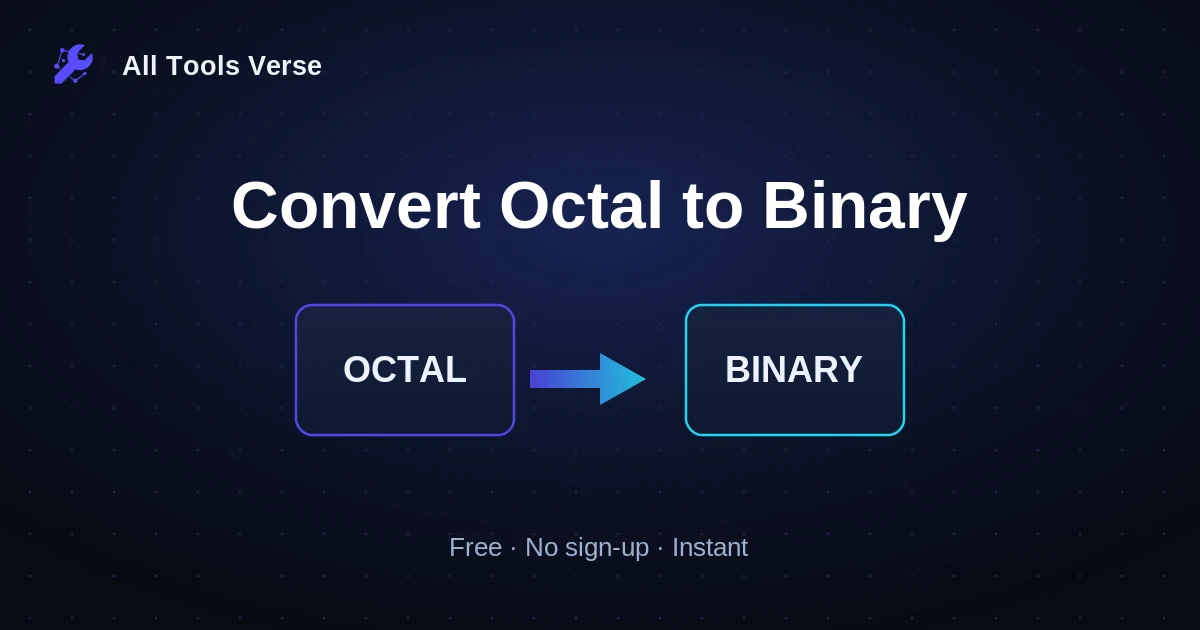 All Tools Verse

Convert Octal to Binary

OCTAL

BINARY

Free · No sign-up · Instant